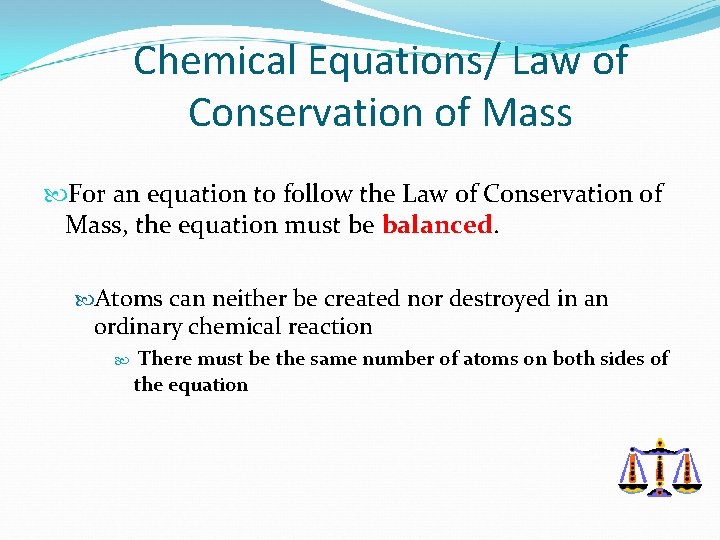 Chemical Equations/ Law of Conservation of Mass

For an equation to follow the Law of Conservation of Mass, the equation must be balanced.

Atoms can neither be created nor destroyed in an ordinary chemical reaction

There must be the same number of atoms on both sides of the equation